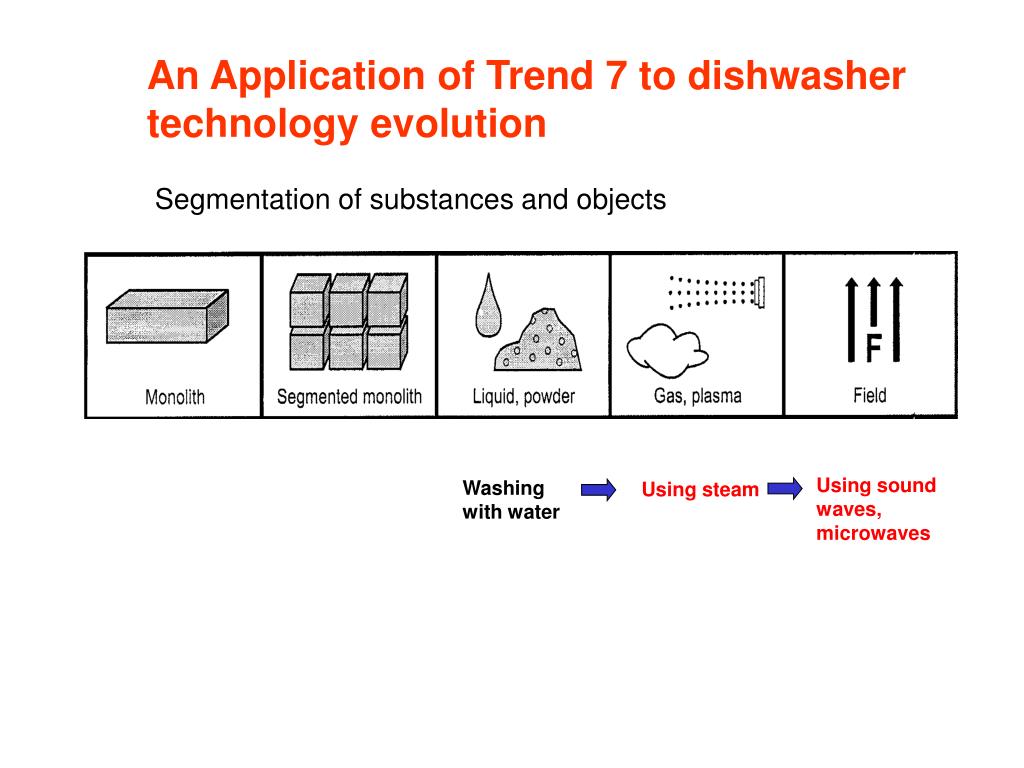 An Application of Trend 7 to dishwasher technology evolution

Segmentation of substances and objects

Monolith

Segmented monolith

Liquid, powder

Gas, plasma

F

Field

Washing with water

Using steam

Using sound waves, microwaves